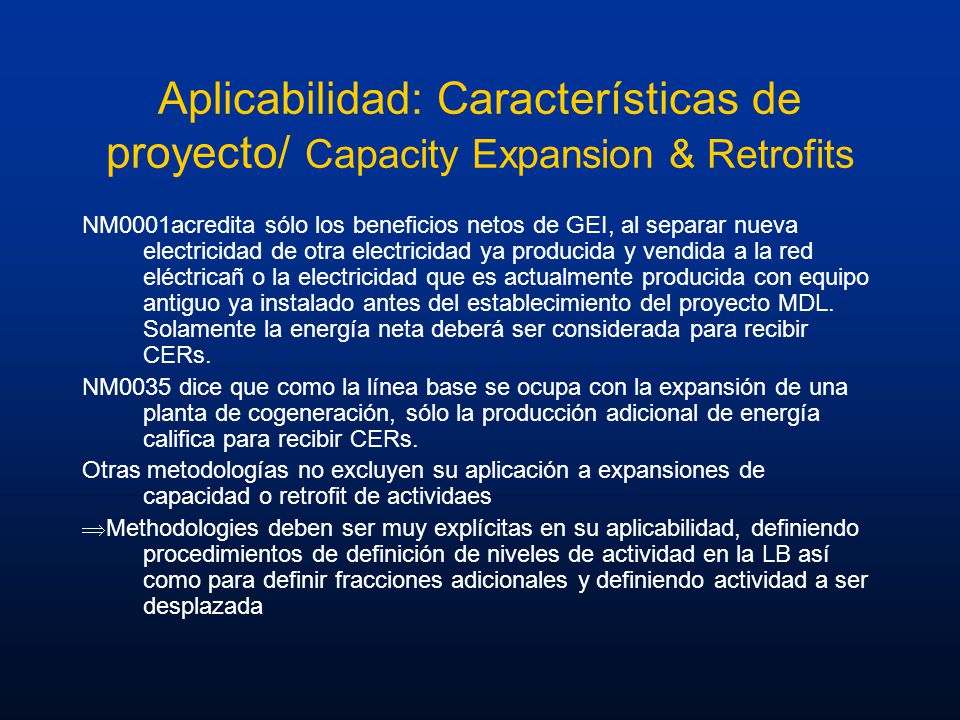 Aplicabilidad: Características de proyecto/ Capacity Expansion & Retrofits

NM0001acredita sólo los beneficios netos de GEI, al separar nueva electricidad de otra electricidad ya producida y vendida a la red eléctricañ o la electricidad que es actualmente producida con equipo antiguo ya instalado antes del establecimiento del proyecto MDL. Solamente la energía neta deberá ser considerada para recibir CERs.

NM0035 dice que como la línea base se ocupa con la expansión de una planta de cogeneración, sólo la producción adicional de energía califica para recibir CERs.

Otras metodologías no excluyen su aplicación a expansiones de capacidad o retrofit de actividaes

$\Rightarrow$Methodologies deben ser muy explícitas en su aplicabilidad, definiendo procedimientos de definición de niveles de actividad en la LB así como para definir fracciones adicionales y definiendo actividad a ser desplazada